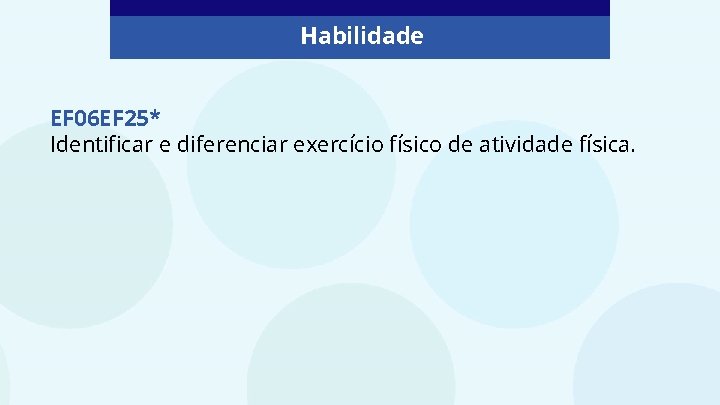 Habilidade

EF06EF25*
Identificar e diferenciar exercício físico de atividade física.